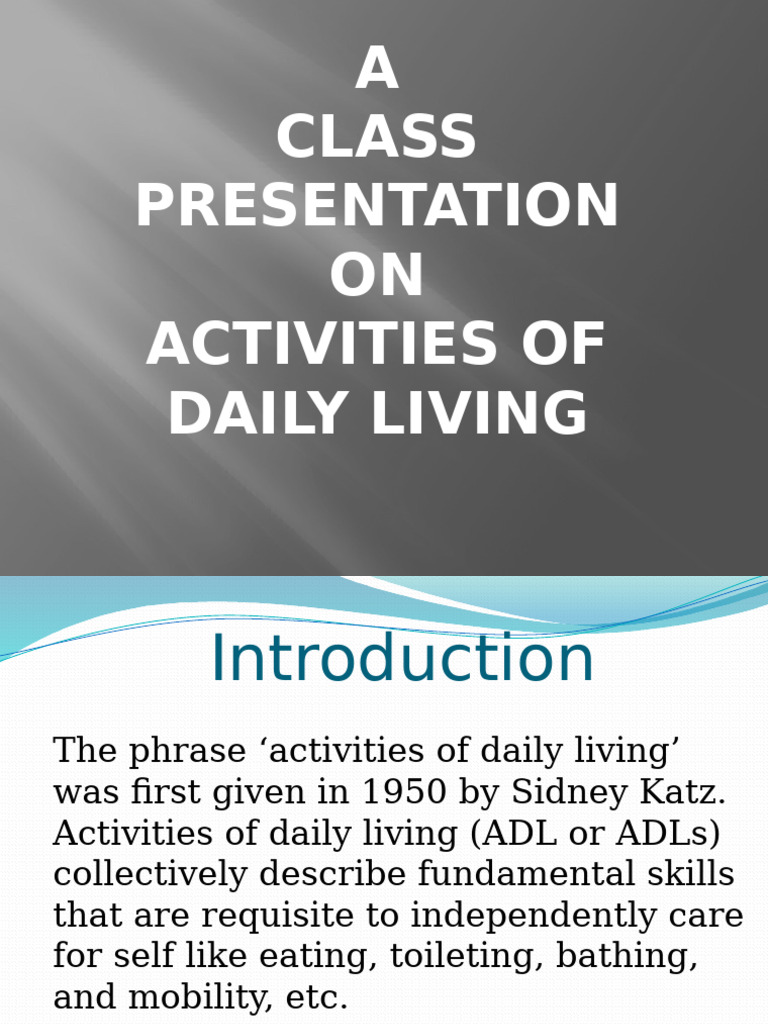 A
CLASS
PRESENTATION
ON
ACTIVITIES OF
DAILY LIVING

Introduction

The phrase ‘activities of daily living’ was first given in 1950 by Sidney Katz. Activities of daily living (ADL or ADLs) collectively describe fundamental skills that are requisite to independently care for self like eating, toileting, bathing, and mobility, etc.